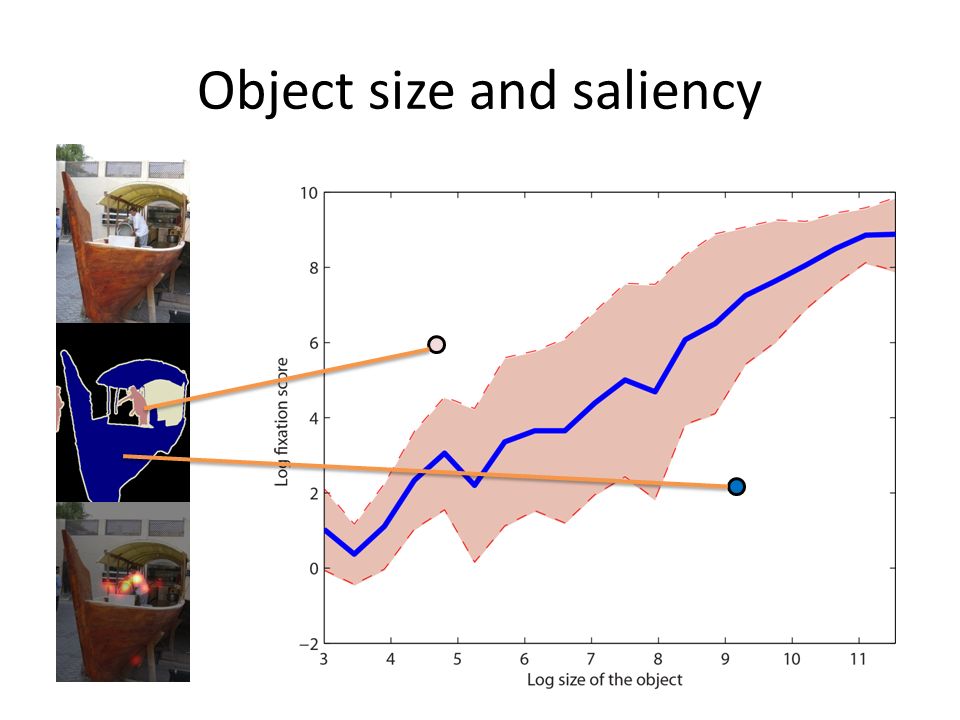 Object size and saliency

10
8
6
4
2
0
−2
Log fixation score

3 4 5 6 7 8 9 10 11
Log size of the object